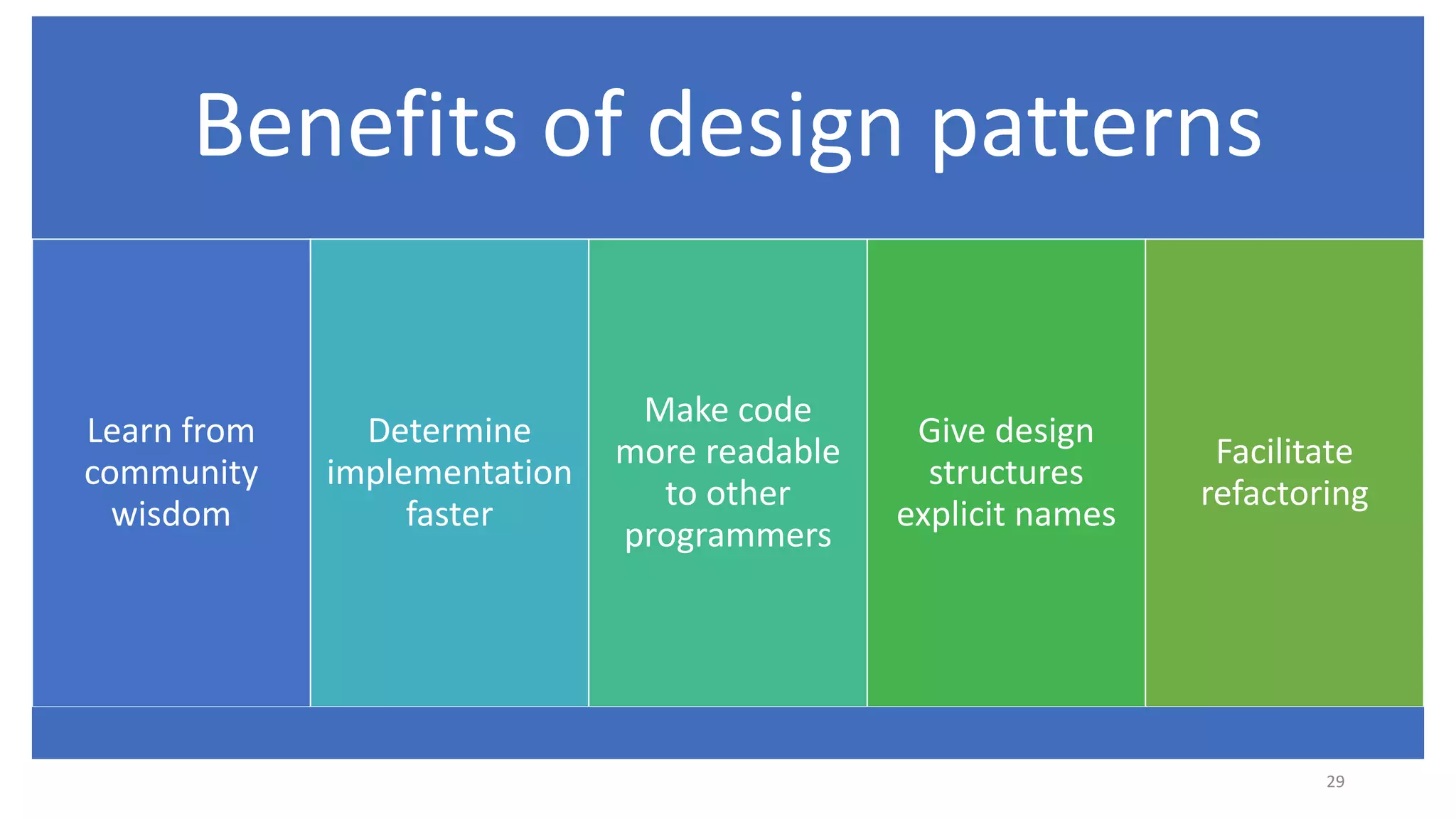 Benefits of design patterns

Learn from community wisdom

Determine implementation faster

Make code more readable to other programmers

Give design structures explicit names

Facilitate refactoring

29